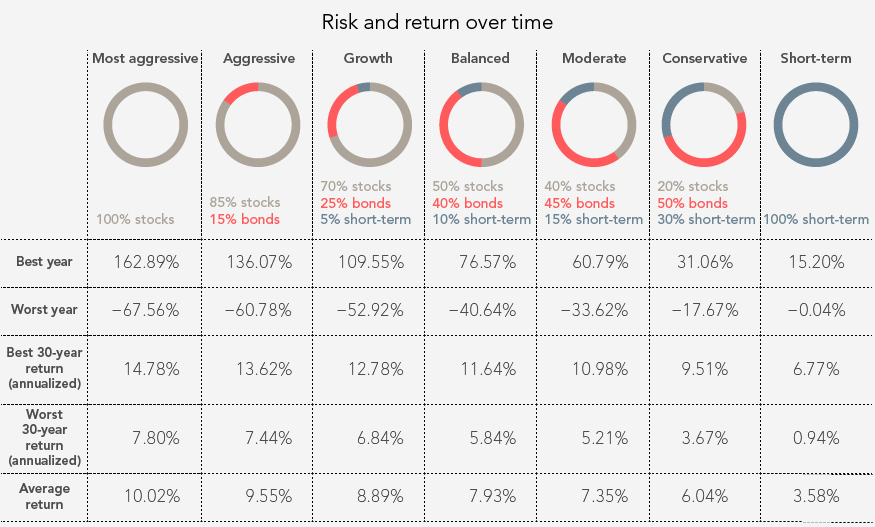 Risk and return over time

| | Most aggressive | Aggressive | Growth | Balanced | Moderate | Conservative | Short-term |
|---|---|---|---|---|---|---|---|
| | 100% stocks | 85% stocks 15% bonds | 70% stocks 25% bonds 5% short-term | 50% stocks 40% bonds 10% short-term | 40% stocks 45% bonds 15% short-term | 20% stocks 50% bonds 30% short-term | 100% short-term |
| Best year | 162.89% | 136.07% | 109.55% | 76.57% | 60.79% | 31.06% | 15.20% |
| Worst year | −67.56% | −60.78% | −52.92% | −40.64% | −33.62% | −17.67% | −0.04% |
| Best 30-year return (annualized) | 14.78% | 13.62% | 12.78% | 11.64% | 10.98% | 9.51% | 6.77% |
| Worst 30-year return (annualized) | 7.80% | 7.44% | 6.84% | 5.84% | 5.21% | 3.67% | 0.94% |
| Average return | 10.02% | 9.55% | 8.89% | 7.93% | 7.35% | 6.04% | 3.58% |